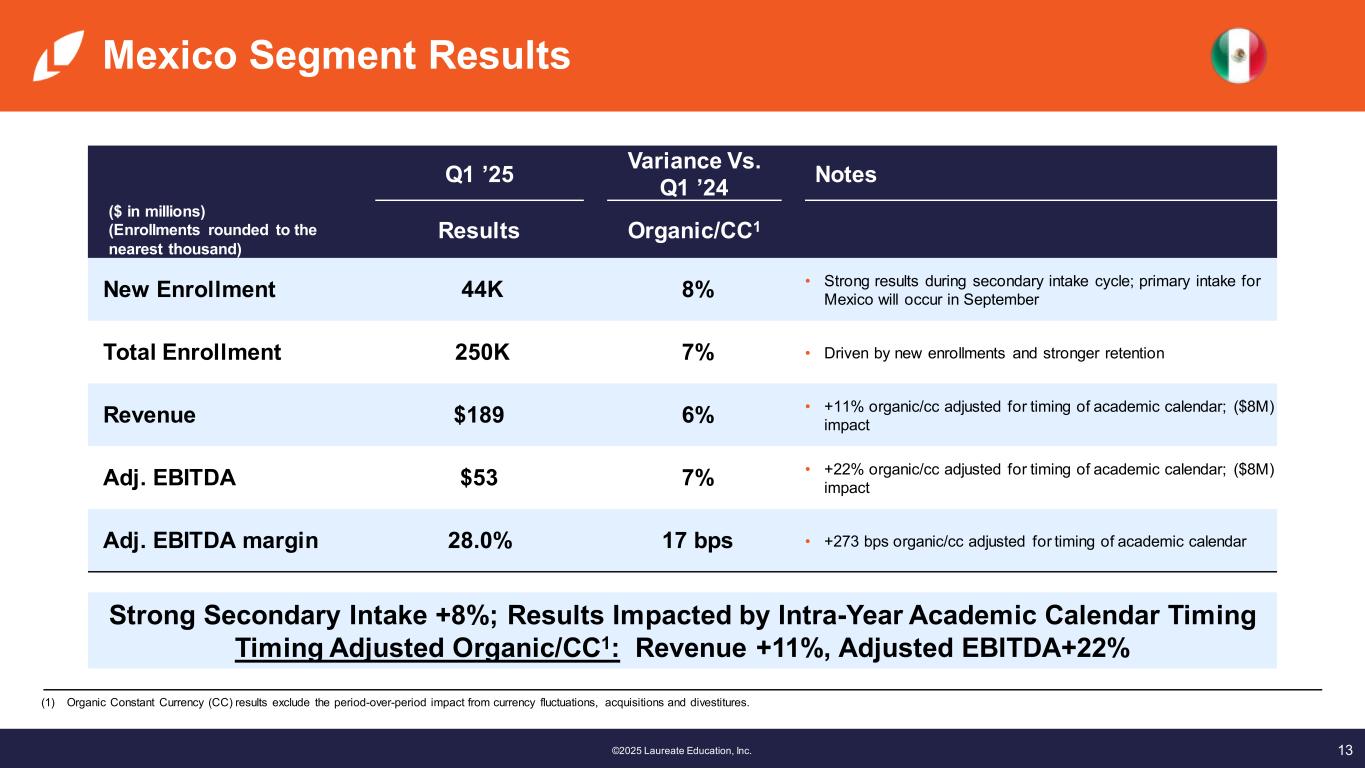 Mexico Segment Results

| ($ in millions) (Enrollments rounded to the nearest thousand) | Q1 ’25 Results | Variance Vs. Q1 ’24 Organic/CC$^1$ | Notes |
|---|---|---|---|
| New Enrollment | 44K | 8% | • Strong results during secondary intake cycle; primary intake for Mexico will occur in September |
| Total Enrollment | 250K | 7% | • Driven by new enrollments and stronger retention |
| Revenue | $189 | 6% | • +11% organic/cc adjusted for timing of academic calendar; ($8M) impact |
| Adj. EBITDA | $53 | 7% | • +22% organic/cc adjusted for timing of academic calendar; ($8M) impact |
| Adj. EBITDA margin | 28.0% | 17 bps | • +273 bps organic/cc adjusted for timing of academic calendar |

Strong Secondary Intake +8%; Results Impacted by Intra-Year Academic Calendar Timing
Timing Adjusted Organic/CC$^1$: Revenue +11%, Adjusted EBITDA+22%

(1) Organic Constant Currency (CC) results exclude the period-over-period impact from currency fluctuations, acquisitions and divestitures.

©2025 Laureate Education, Inc.

13